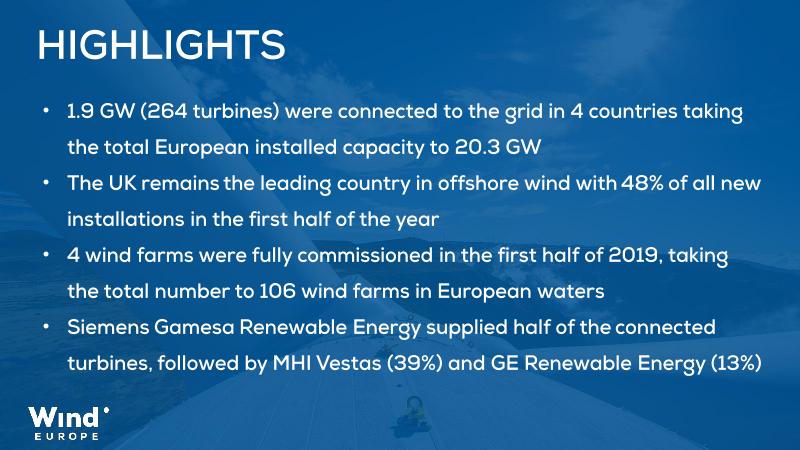 HIGHLIGHTS

• 1.9 GW (264 turbines) were connected to the grid in 4 countries taking the total European installed capacity to 20.3 GW

• The UK remains the leading country in offshore wind with 48% of all new installations in the first half of the year

• 4 wind farms were fully commissioned in the first half of 2019, taking the total number to 106 wind farms in European waters

• Siemens Gamesa Renewable Energy supplied half of the connected turbines, followed by MHI Vestas (39%) and GE Renewable Energy (13%)

Wind EUROPE